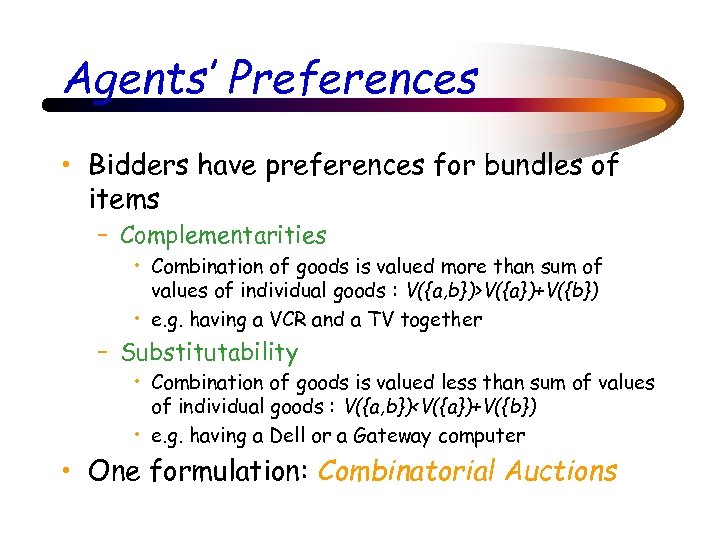 Agents' Preferences

• Bidders have preferences for bundles of items

– Complementarities

• Combination of goods is valued more than sum of values of individual goods : $V(\{a,b\})>V(\{a\})+V(\{b\})$

• e.g. having a VCR and a TV together

– Substitutability

• Combination of goods is valued less than sum of values of individual goods : $V(\{a,b\})<V(\{a\})+V(\{b\})$

• e.g. having a Dell or a Gateway computer

• One formulation: Combinatorial Auctions